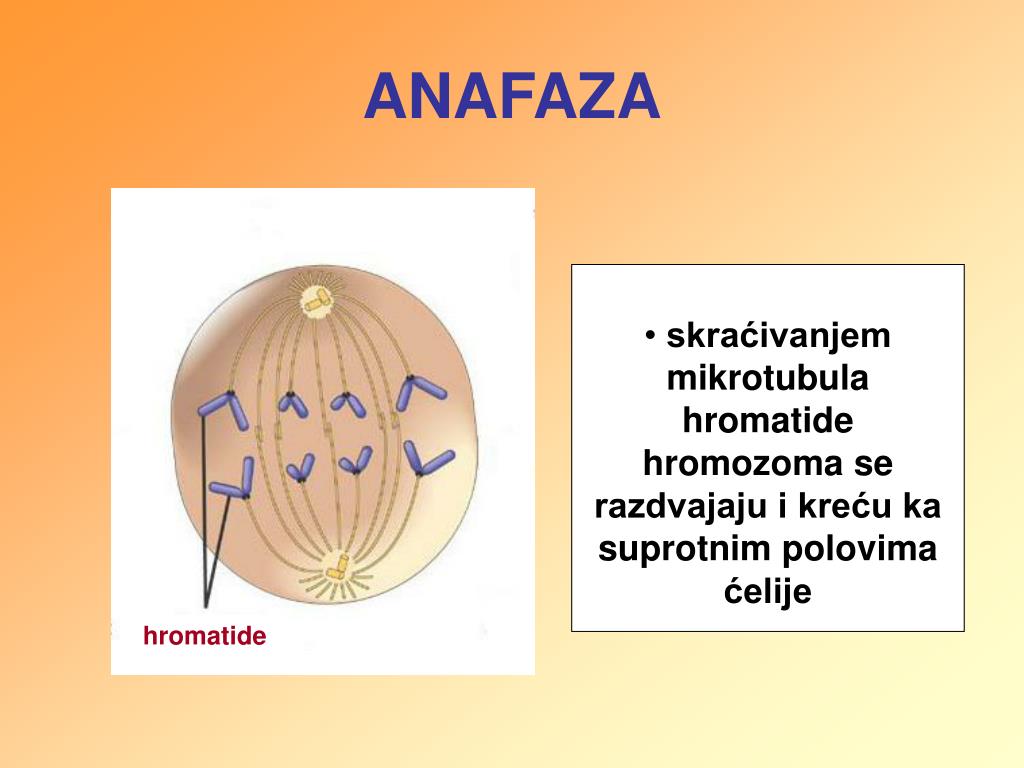 ANAFAZA

hromatide

• skraćivanjem mikrotubula hromatide hromozoma se razdvajaju i kreću ka suprotnim polovima ćelije